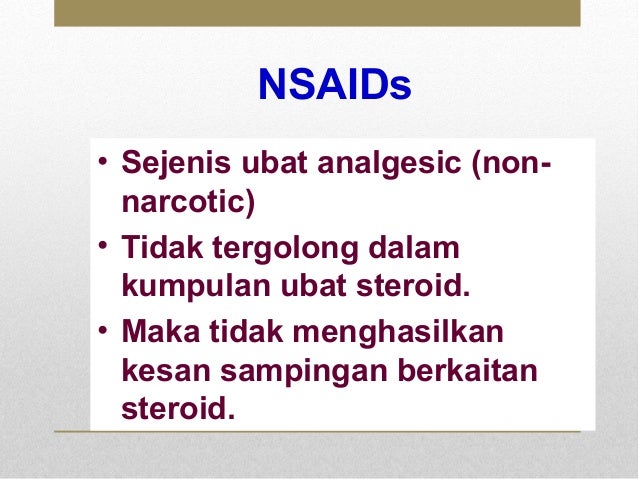 NSAIDs

• Sejenis ubat analgesic (non-narcotic)
• Tidak tergolong dalam kumpulan ubat steroid.
• Maka tidak menghasilkan kesan sampingan berkaitan steroid.